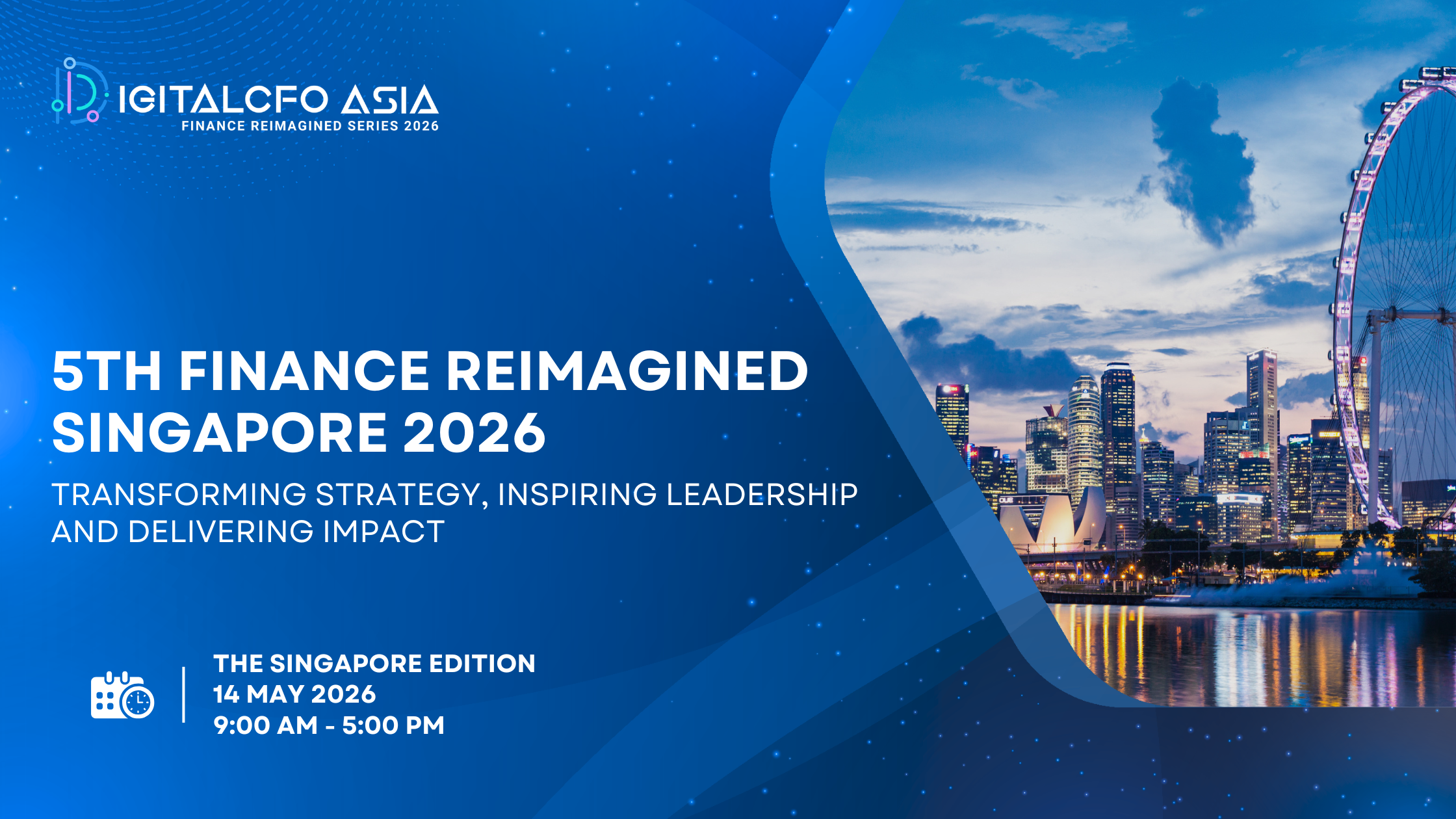 DIGITALCFO ASIA
FINANCE REIMAGINED SERIES 2026

5TH FINANCE REIMAGINED SINGAPORE 2026

TRANSFORMING STRATEGY, INSPIRING LEADERSHIP AND DELIVERING IMPACT

THE SINGAPORE EDITION
14 MAY 2026
9:00 AM - 5:00 PM